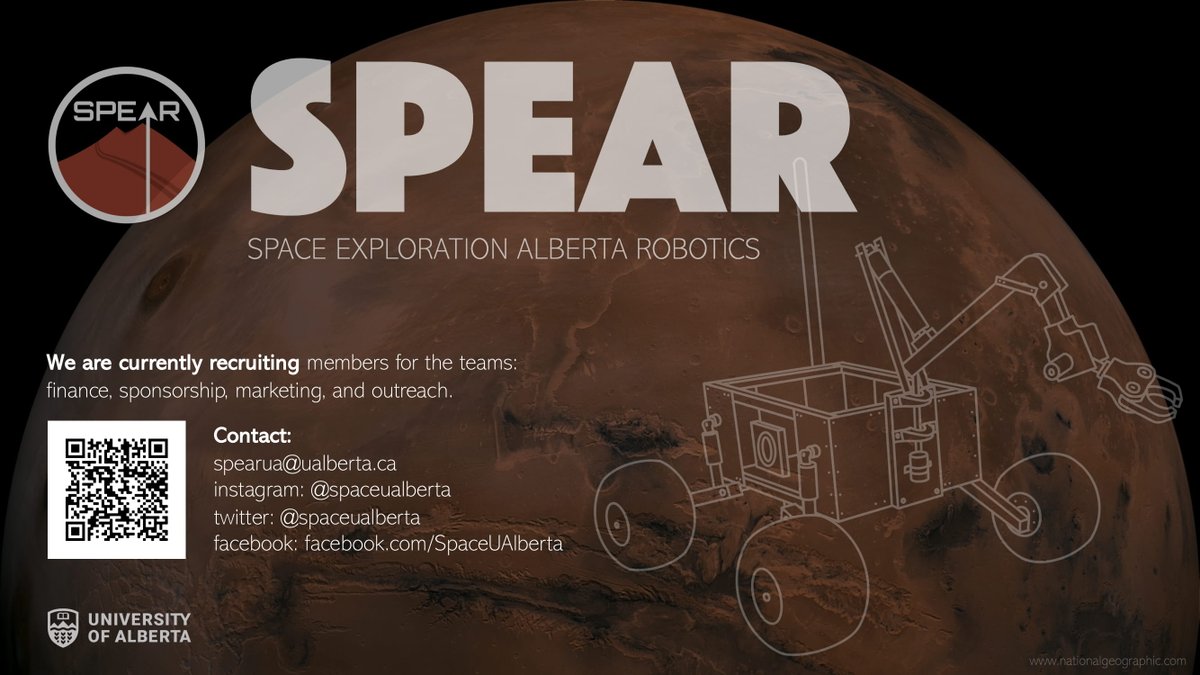 SPEAR

SPEAR

SPACE EXPLORATION ALBERTA ROBOTICS

We are currently recruiting members for the teams: finance, sponsorship, marketing, and outreach.

Contact:
spearua@ualberta.ca
instagram: @spaceualberta
twitter: @spaceualberta
facebook: facebook.com/SpaceUAlberta

UNIVERSITY OF ALBERTA

www.nationalgeographic.com